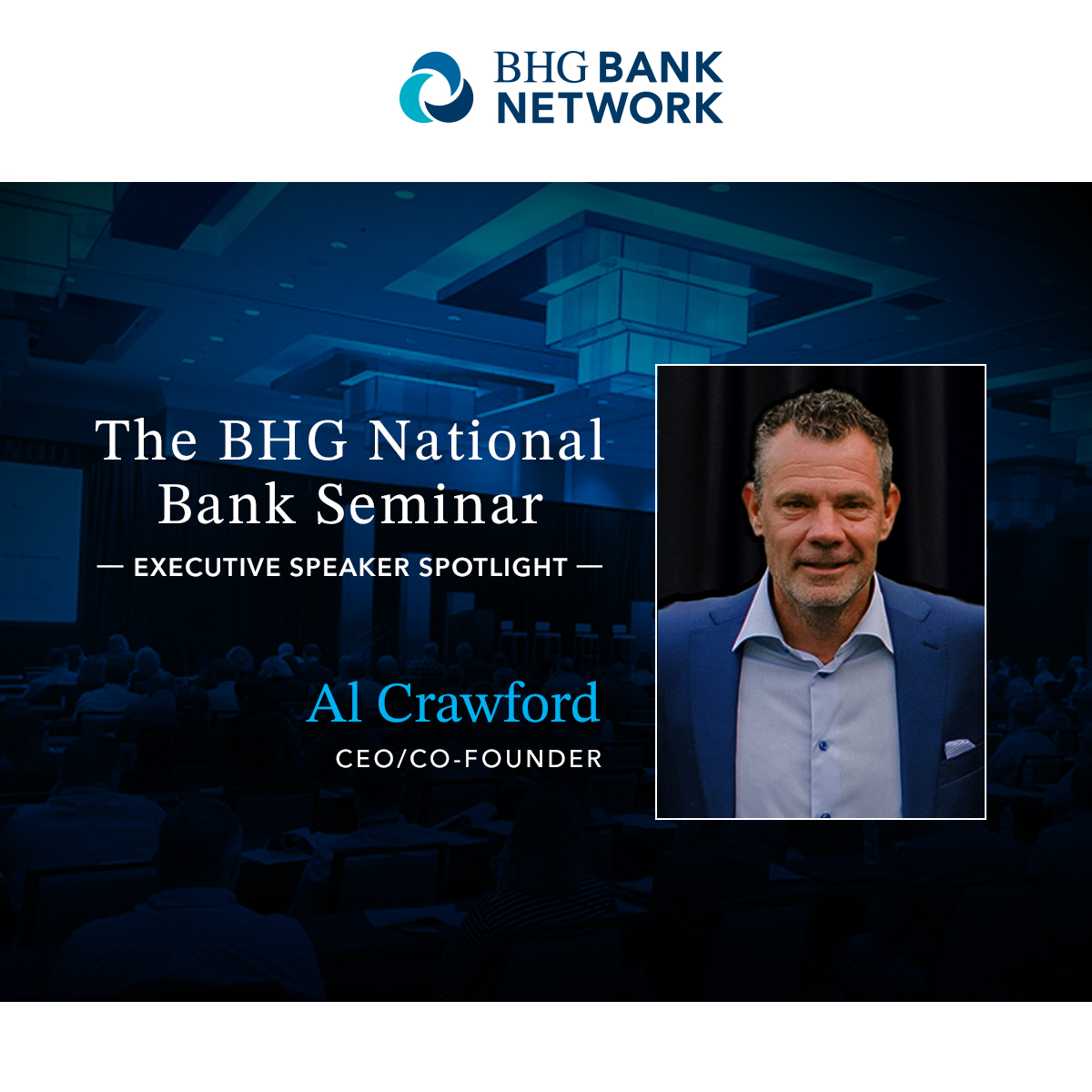 BHG BANK NETWORK

The BHG National Bank Seminar

— EXECUTIVE SPEAKER SPOTLIGHT —

Al Crawford

CEO/CO-FOUNDER